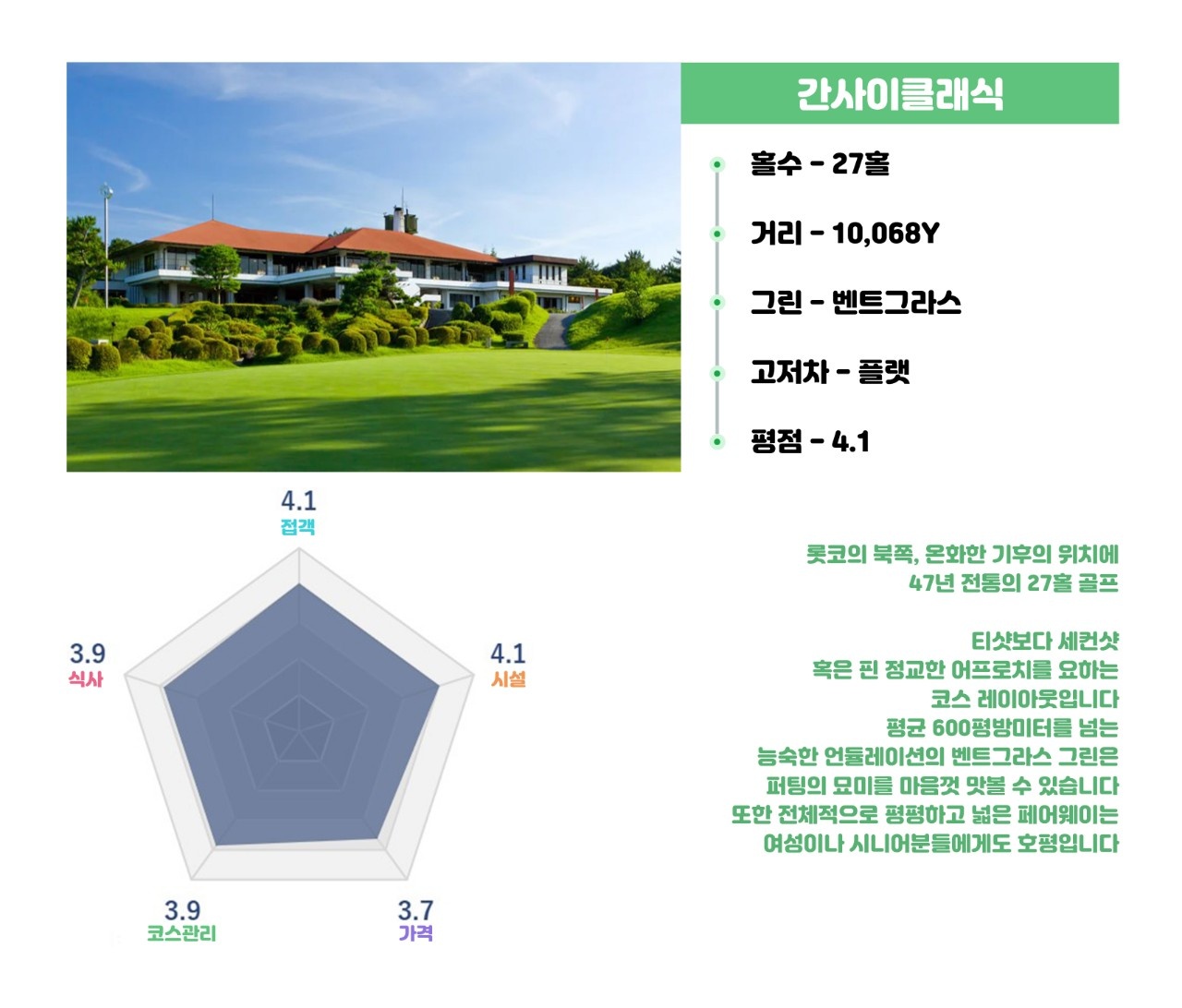 간사이클래식

홀수 - 27홀

거리 - 10,068Y

그린 - 벤트그라스

고저차 - 플랫

평점 - 4.1

4.1
접객

4.1
시설

3.7
가격

3.9
코스관리

3.9
식사

롯코의 북쪽, 온화한 기후의 위치에
47년 전통의 27홀 골프

티샷보다 세컨샷
혹은 핀 정교한 어프로치를 요하는
코스 레이아웃입니다
평균 600평방미터를 넘는
능숙한 언듈레이션의 벤트그라스 그린은
퍼팅의 묘미를 마음껏 맛볼 수 있습니다
또한 전체적으로 평평하고 넓은 페어웨이는
여성이나 시니어분들에게도 호평입니다